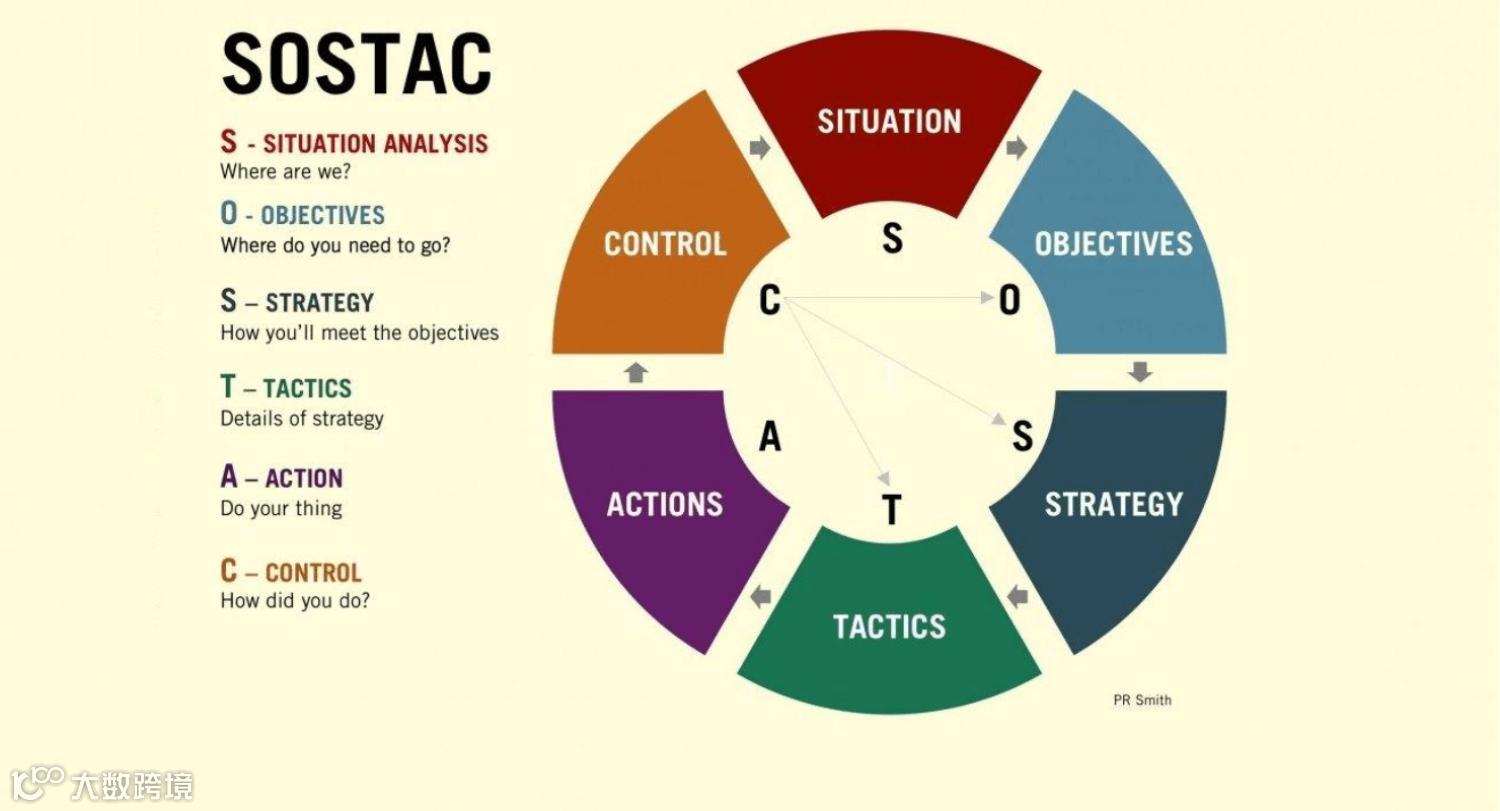 SOSTAC

S - SITUATION ANALYSIS
Where are we?

O - OBJECTIVES
Where do you need to go?

S – STRATEGY
How you'll meet the objectives

T – TACTICS
Details of strategy

A – ACTION
Do your thing

C – CONTROL
How did you do?

SITUATION
OBJECTIVES
STRATEGY
TACTICS
ACTIONS
CONTROL

S
O
S
T
A
C

PR Smith

大数跨境